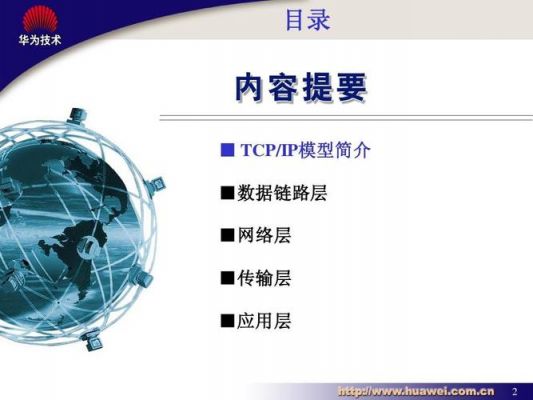 华为技术

目录

内容提要

■ TCP/IP模型简介

■数据链路层

■网络层

■传输层

■应用层

http://www.huawei.com.cn 2